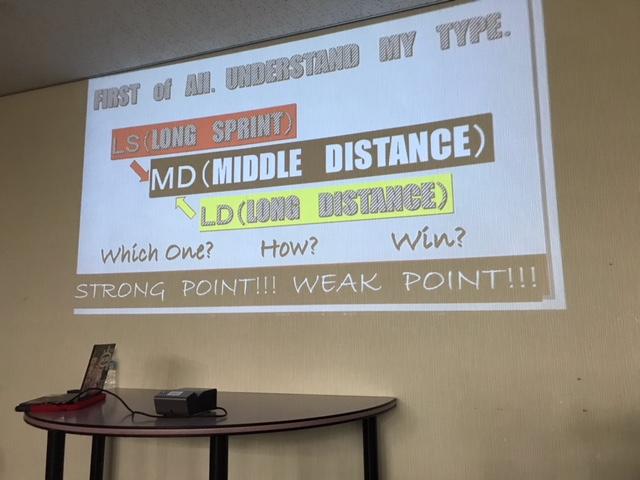 FIRST of All. UNDERSTAND MY TYPE.

LS(LONG SPRINT)
MD(MIDDLE DISTANCE)
LD(LONG DISTANCE)

Which One? How? Win?

STRONG POINT!!! WEAK POINT!!!